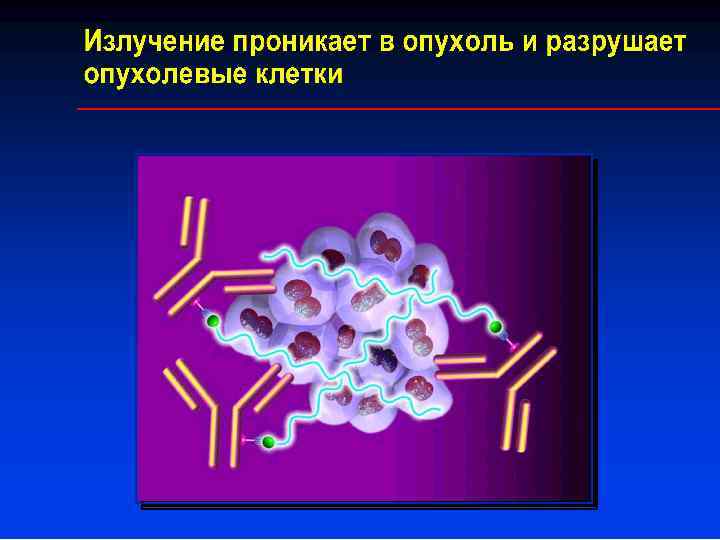 Излучение проникает в опухоль и разрушает опухолевые клетки